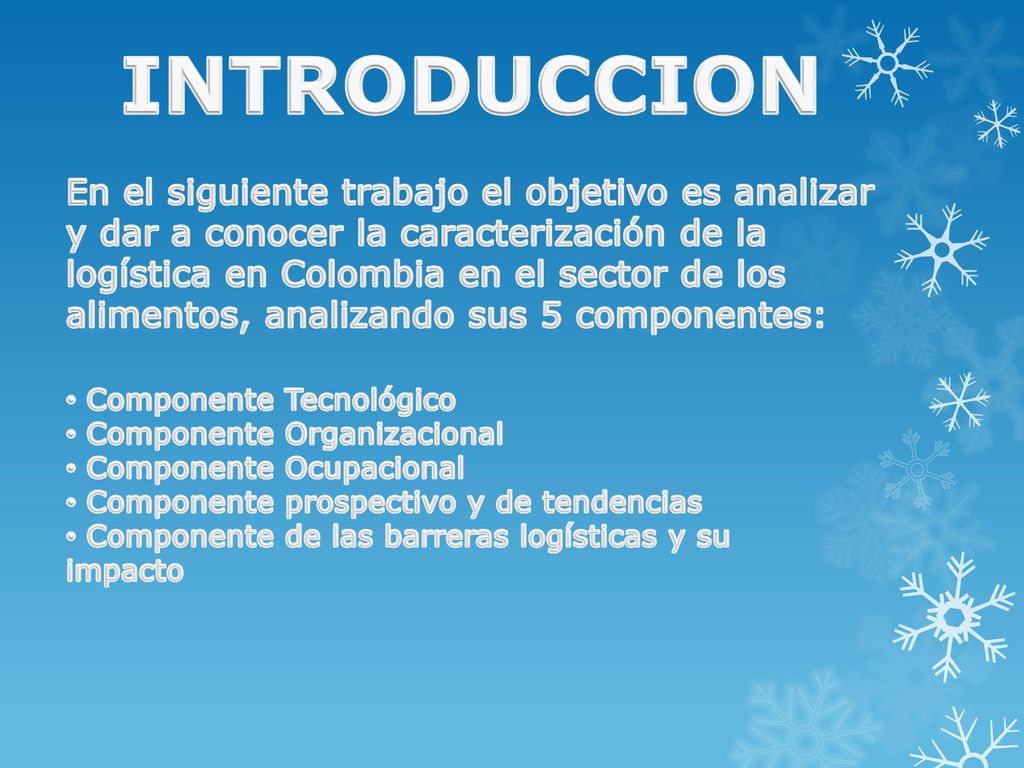 INTRODUCCION

En el siguiente trabajo el objetivo es analizar y dar a conocer la caracterización de la logística en Colombia en el sector de los alimentos, analizando sus 5 componentes:

• Componente Tecnológico
• Componente Organizacional
• Componente Ocupacional
• Componente prospectivo y de tendencias
• Componente de las barreras logísticas y su impacto